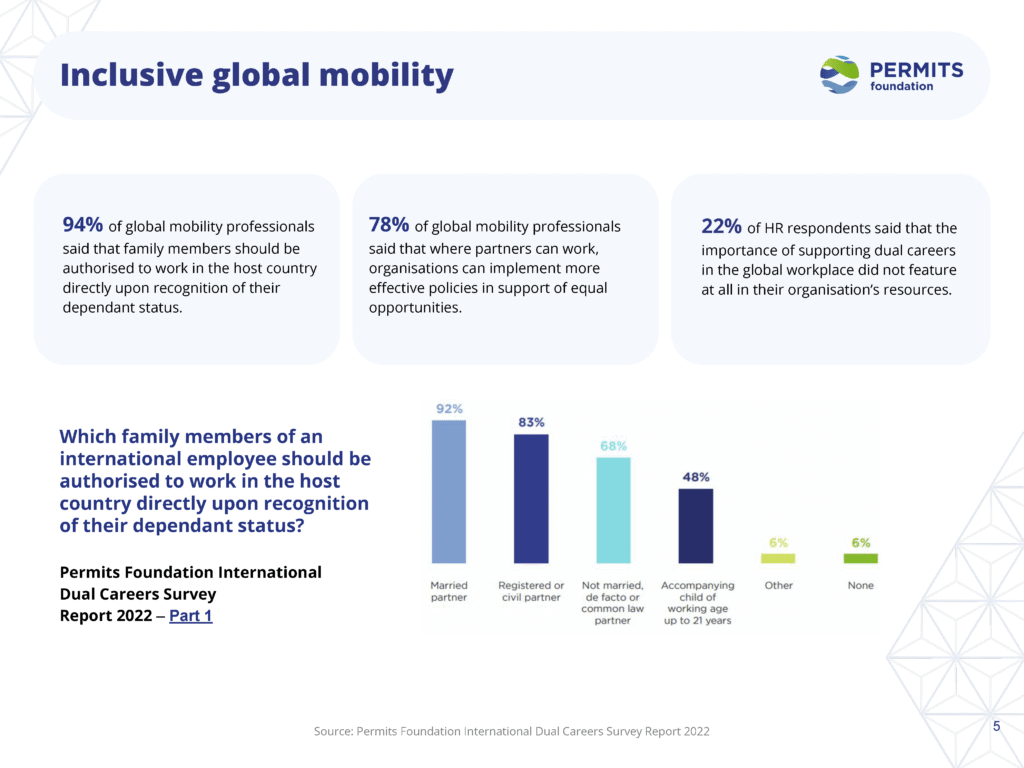 Inclusive global mobility

PERMITS foundation

94% of global mobility professionals said that family members should be authorised to work in the host country directly upon recognition of their dependant status.

78% of global mobility professionals said that where partners can work, organisations can implement more effective policies in support of equal opportunities.

22% of HR respondents said that the importance of supporting dual careers in the global workplace did not feature at all in their organisation's resources.

Which family members of an international employee should be authorised to work in the host country directly upon recognition of their dependant status?

Permits Foundation International Dual Careers Survey Report 2022 – Part 1

92%
Married partner

83%
Registered or civil partner

68%
Not married, de facto or common law partner

48%
Accompanying child of working age up to 21 years

6%
Other

6%
None

Source: Permits Foundation International Dual Careers Survey Report 2022

5